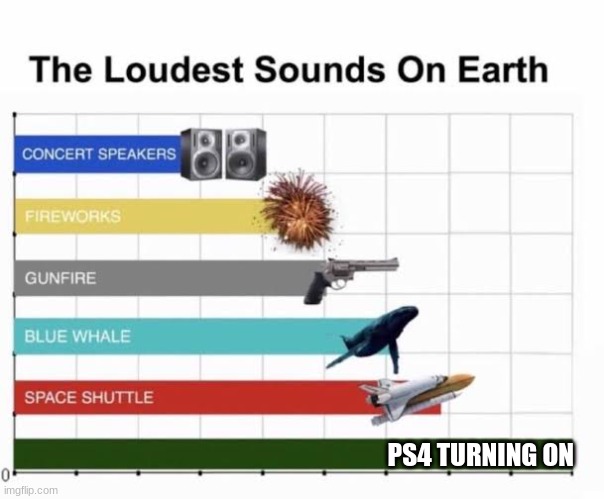 The Loudest Sounds On Earth

CONCERT SPEAKERS
FIREWORKS
GUNFIRE
BLUE WHALE
SPACE SHUTTLE
PS4 TURNING ON

0

imgflip.com